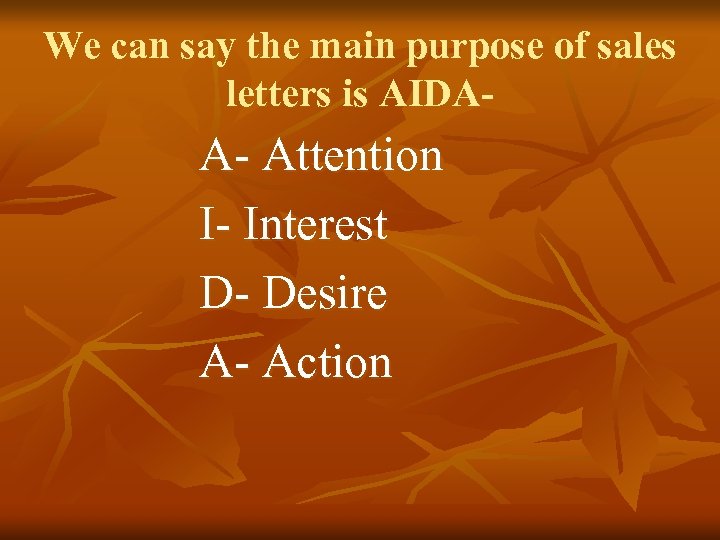 We can say the main purpose of sales letters is AIDA-

A- Attention

I- Interest

D- Desire

A- Action